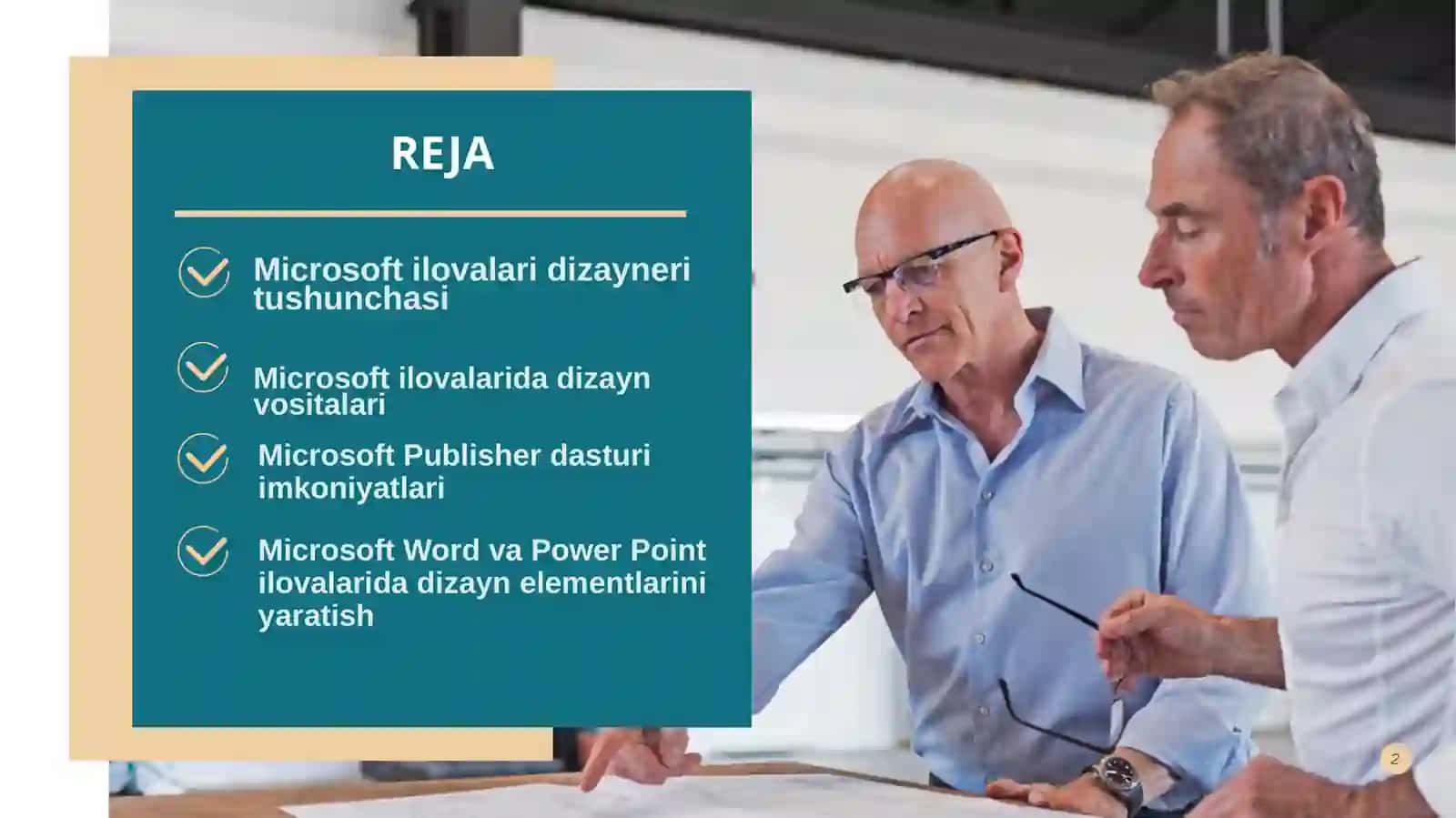 REJA

Microsoft ilovalari dizayneri tushunchasi

Microsoft ilovalarida dizayn vositalari

Microsoft Publisher dasturi imkoniyatlari

Microsoft Word va Power Point ilovalarida dizayn elementlarini yaratish

2